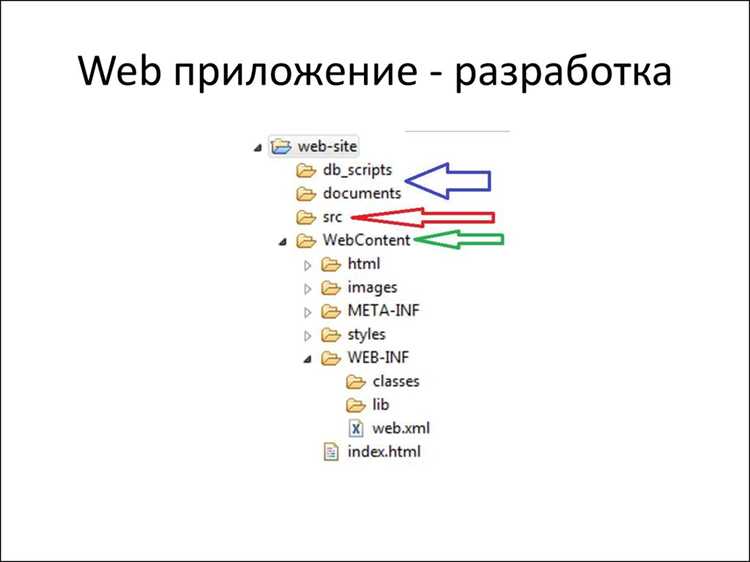 Web приложение - разработка

web-site
db_scripts
documents
src
WebContent
html
images
META-INF
styles
WEB-INF
classes
lib
web.xml
index.html